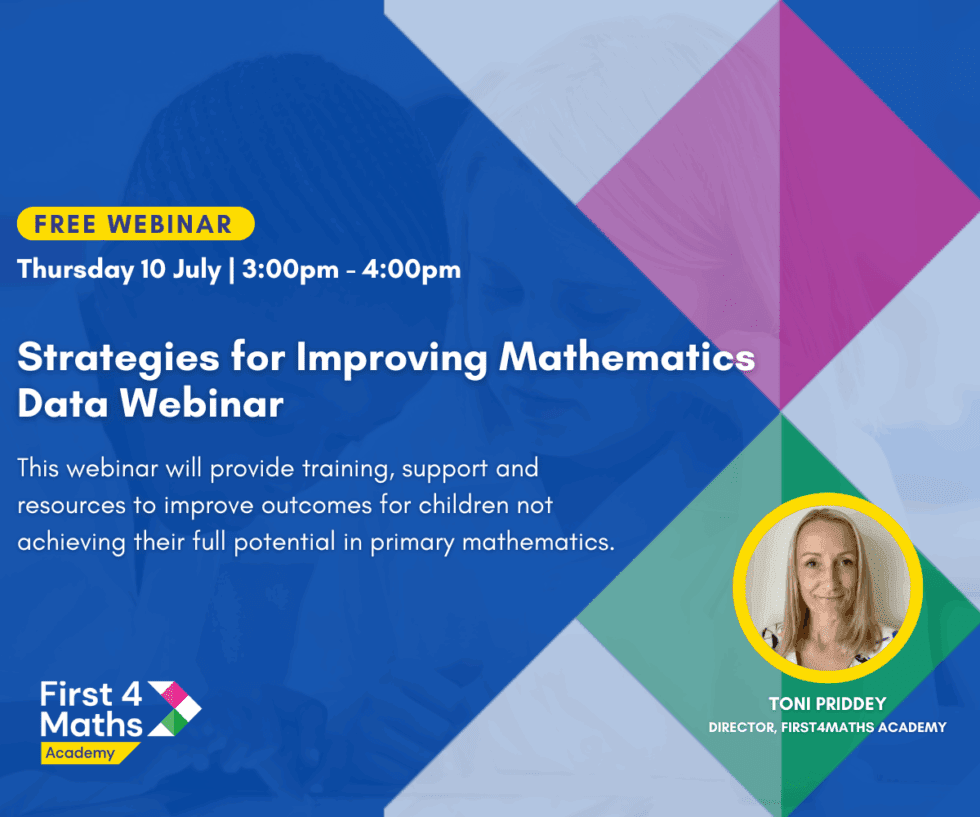 FREE WEBINAR

Thursday 10 July | 3:00pm - 4:00pm

Strategies for Improving Mathematics Data Webinar

This webinar will provide training, support and resources to improve outcomes for children not achieving their full potential in primary mathematics.

First 4 Maths
Academy

TONI PRIDDEY
DIRECTOR, FIRST4MATHS ACADEMY